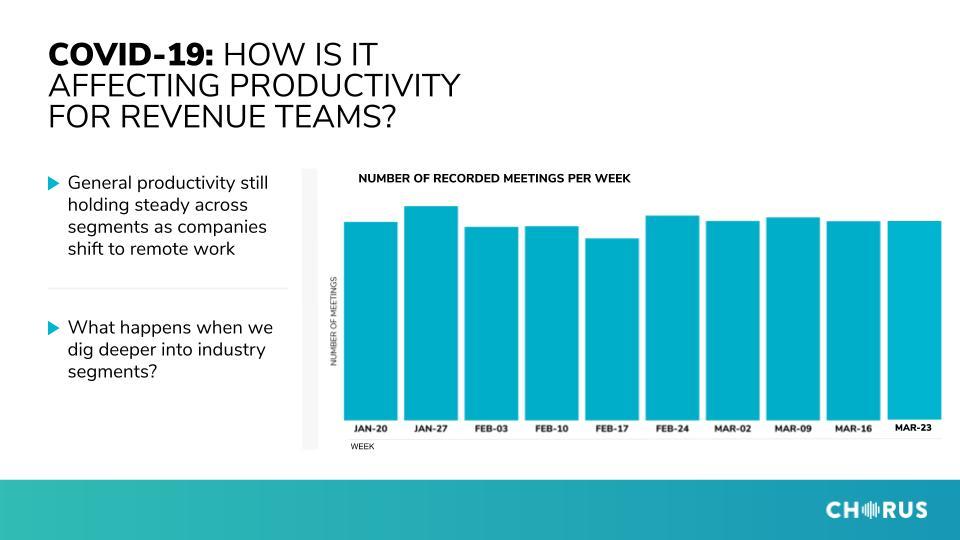 COVID-19: HOW IS IT AFFECTING PRODUCTIVITY FOR REVENUE TEAMS?

General productivity still holding steady across segments as companies shift to remote work

What happens when we dig deeper into industry segments?

NUMBER OF RECORDED MEETINGS PER WEEK

NUMBER OF MEETINGS

JAN-20
JAN-27
FEB-03
FEB-10
FEB-17
FEB-24
MAR-02
MAR-09
MAR-16
MAR-23

WEEK

CHORUS